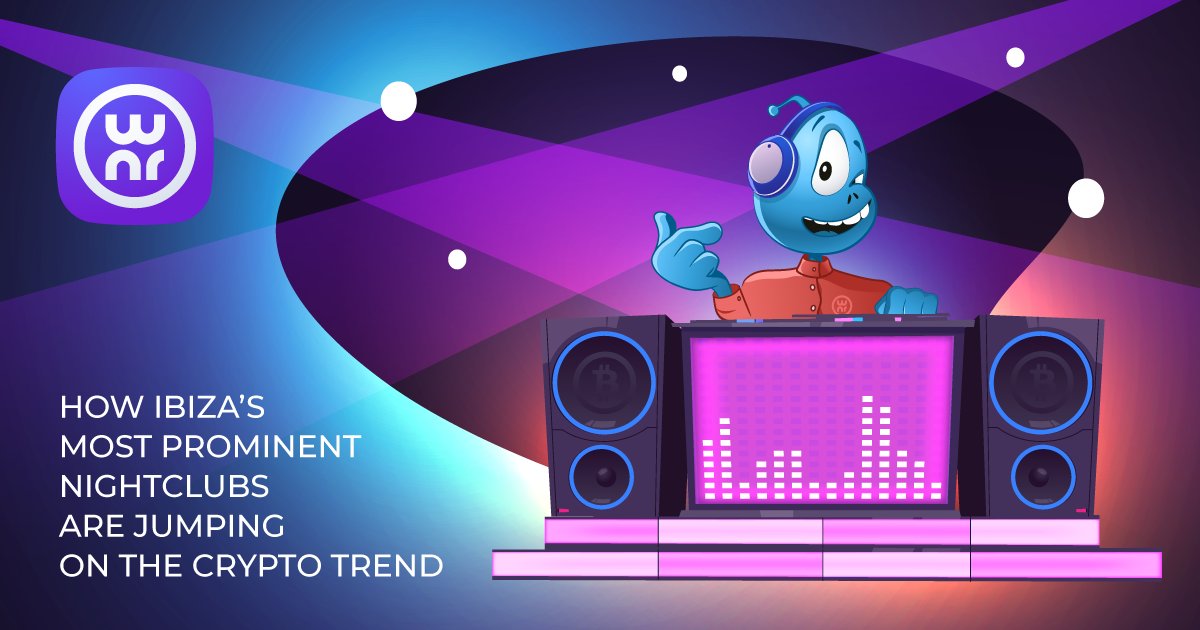 wnr

HOW IBIZA'S
MOST PROMINENT
NIGHTCLUBS
ARE JUMPING
ON THE CRYPTO TREND